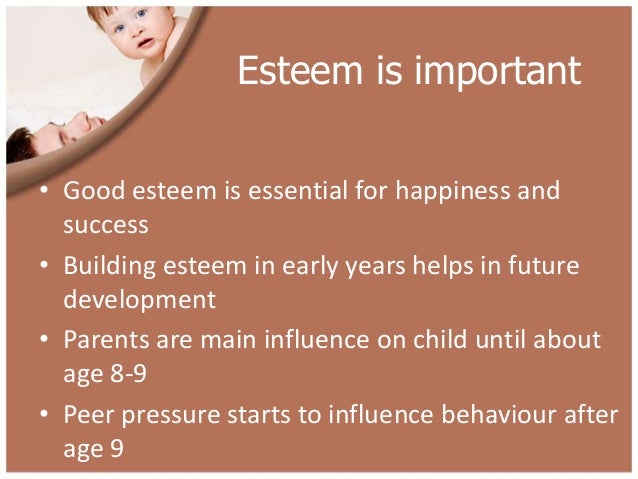 Esteem is important

• Good esteem is essential for happiness and success
• Building esteem in early years helps in future development
• Parents are main influence on child until about age 8-9
• Peer pressure starts to influence behaviour after age 9